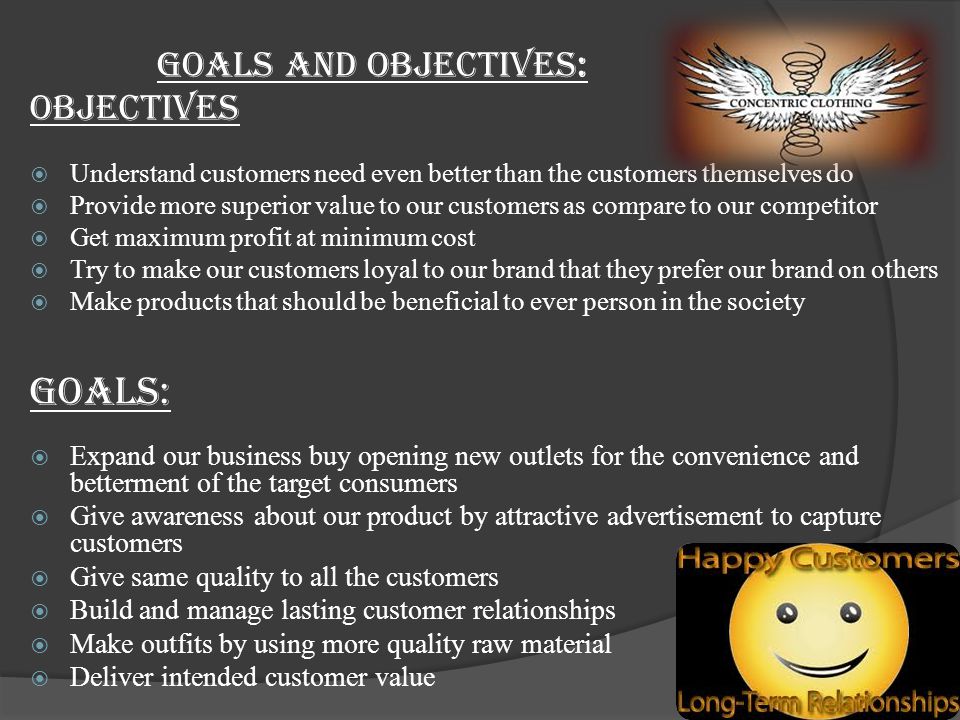 GOALS AND OBJECTIVES:
OBJECTIVES

CONCENTRIC CLOTHING

Understand customers need even better than the customers themselves do
Provide more superior value to our customers as compare to our competitor
Get maximum profit at minimum cost
Try to make our customers loyal to our brand that they prefer our brand on others
Make products that should be beneficial to ever person in the society

GOALS:

Expand our business buy opening new outlets for the convenience and betterment of the target consumers
Give awareness about our product by attractive advertisement to capture customers
Give same quality to all the customers
Build and manage lasting customer relationships
Make outfits by using more quality raw material
Deliver intended customer value

Happy Customers
Long-Term Relationships